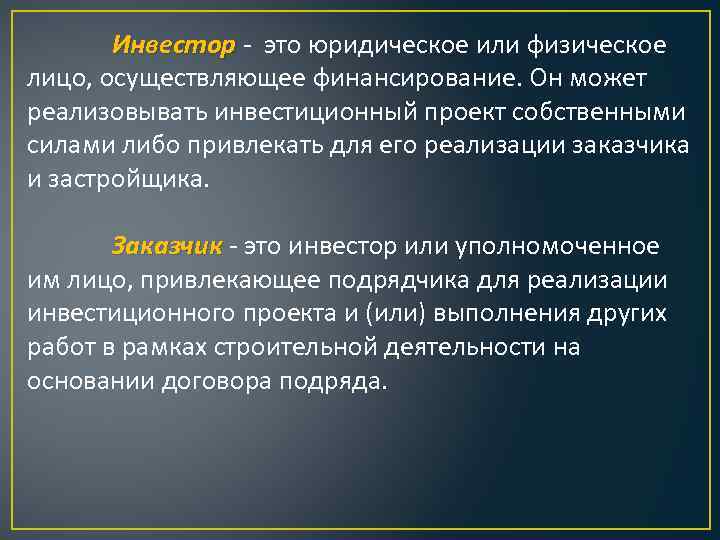 Инвестор - это юридическое или физическое лицо, осуществляющее финансирование. Он может реализовывать инвестиционный проект собственными силами либо привлекать для его реализации заказчика и застройщика.

Заказчик - это инвестор или уполномоченное им лицо, привлекающее подрядчика для реализации инвестиционного проекта и (или) выполнения других работ в рамках строительной деятельности на основании договора подряда.